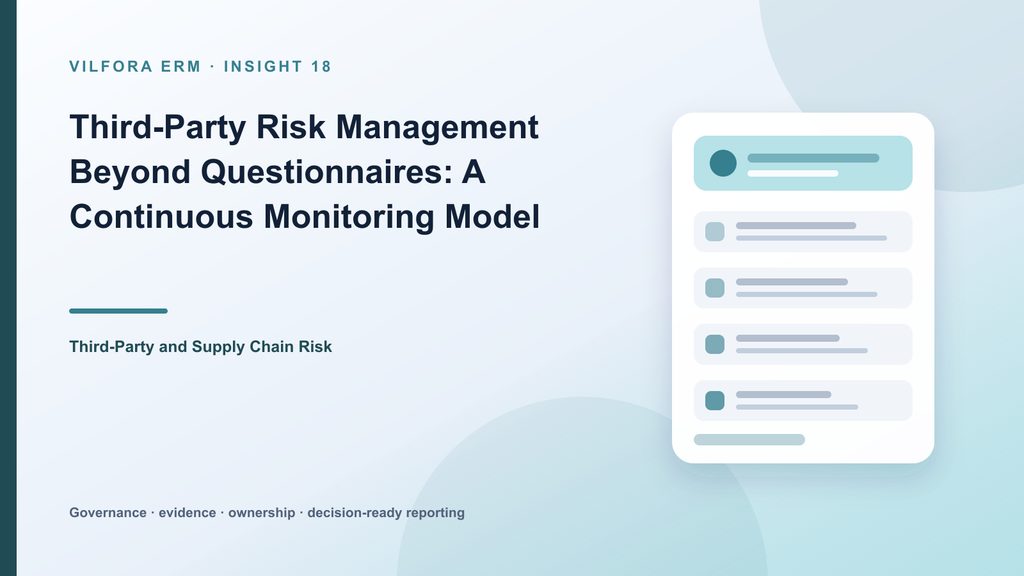 VILFORA ERM · INSIGHT 18

Third-Party Risk Management Beyond Questionnaires: A Continuous Monitoring Model

Third-Party and Supply Chain Risk

Governance · evidence · ownership · decision-ready reporting